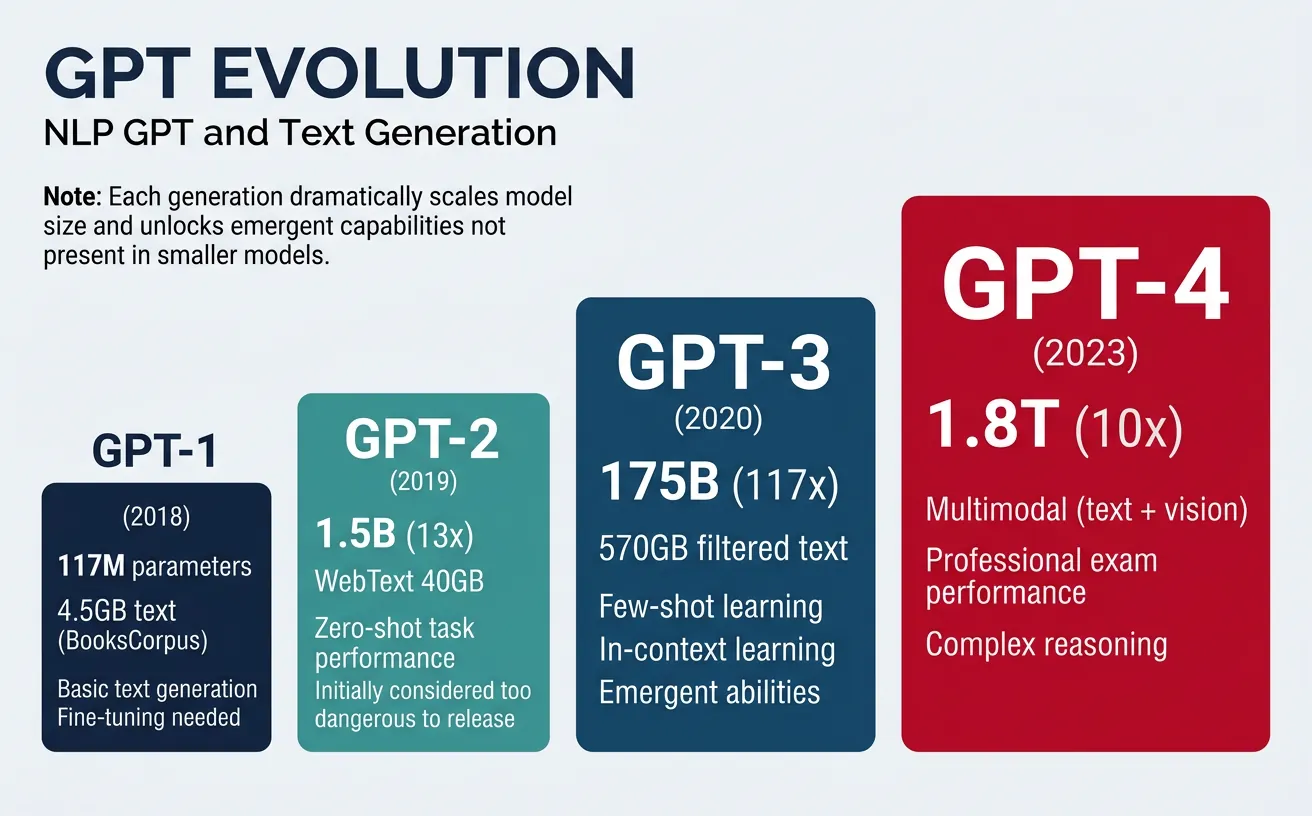 GPT EVOLUTION
NLP GPT and Text Generation

Note: Each generation dramatically scales model size and unlocks emergent capabilities not present in smaller models.

GPT-1
(2018)
117M parameters
4.5GB text (BooksCorpus)
Basic text generation
Fine-tuning needed

GPT-2
(2019)
1.5B (13x)
WebText 40GB
Zero-shot task performance
Initially considered too dangerous to release

GPT-3
(2020)
175B (117x)
570GB filtered text
Few-shot learning
In-context learning
Emergent abilities

GPT-4
(2023)
1.8T (10x)
Multimodal (text + vision)
Professional exam performance
Complex reasoning